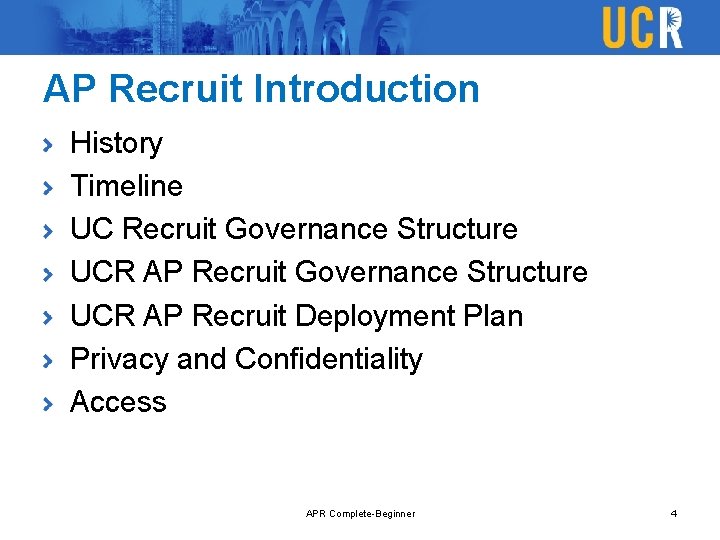 UCR

AP Recruit Introduction

› History
› Timeline
› UC Recruit Governance Structure
› UCR AP Recruit Governance Structure
› UCR AP Recruit Deployment Plan
› Privacy and Confidentiality
› Access

APR Complete-Beginner

4